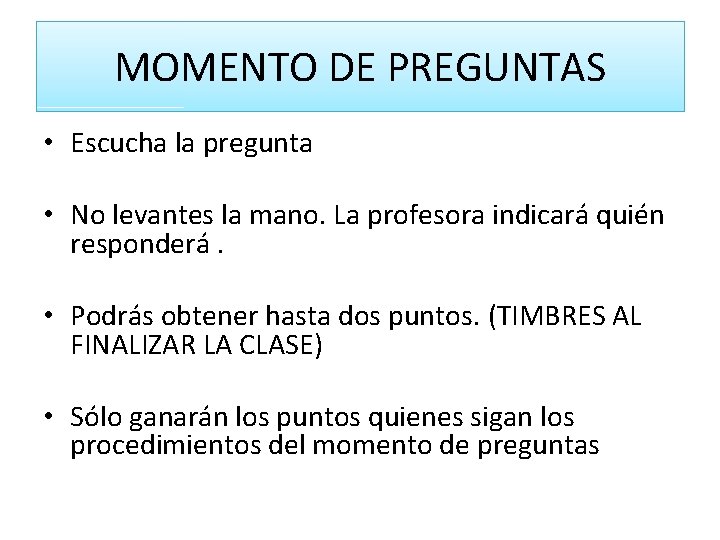 MOMENTO DE PREGUNTAS

• Escucha la pregunta

• No levantes la mano. La profesora indicará quién responderá .

• Podrás obtener hasta dos puntos. (TIMBRES AL FINALIZAR LA CLASE)

• Sólo ganarán los puntos quienes sigan los procedimientos del momento de preguntas